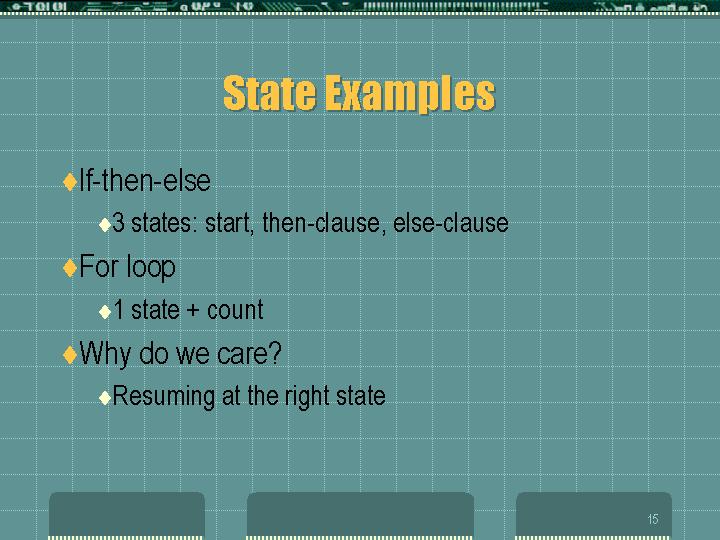 State Examples

If-then-else

3 states: start, then-clause, else-clause

For loop

1 state + count

Why do we care?

Resuming at the right state

15